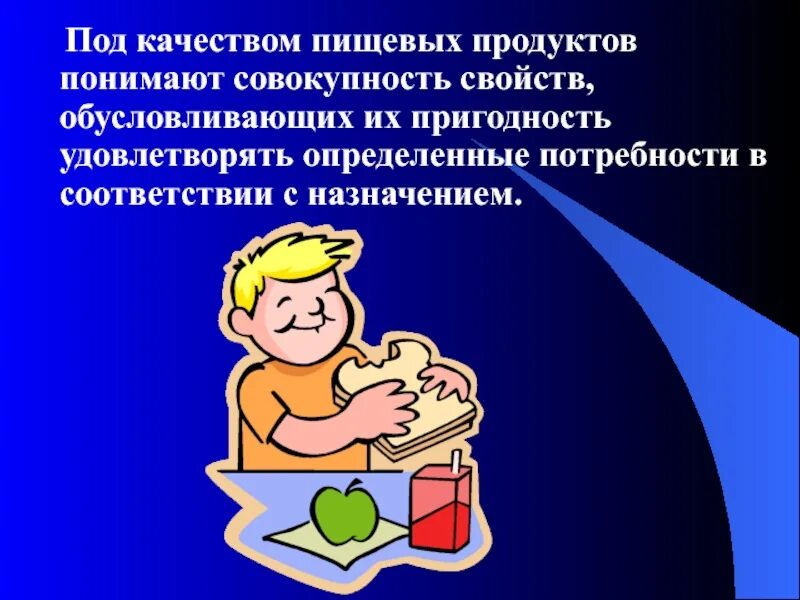 Под качеством пищевых продуктов понимают совокупность свойств, обусловливающих их пригодность удовлетворять определенные потребности в соответствии с назначением.